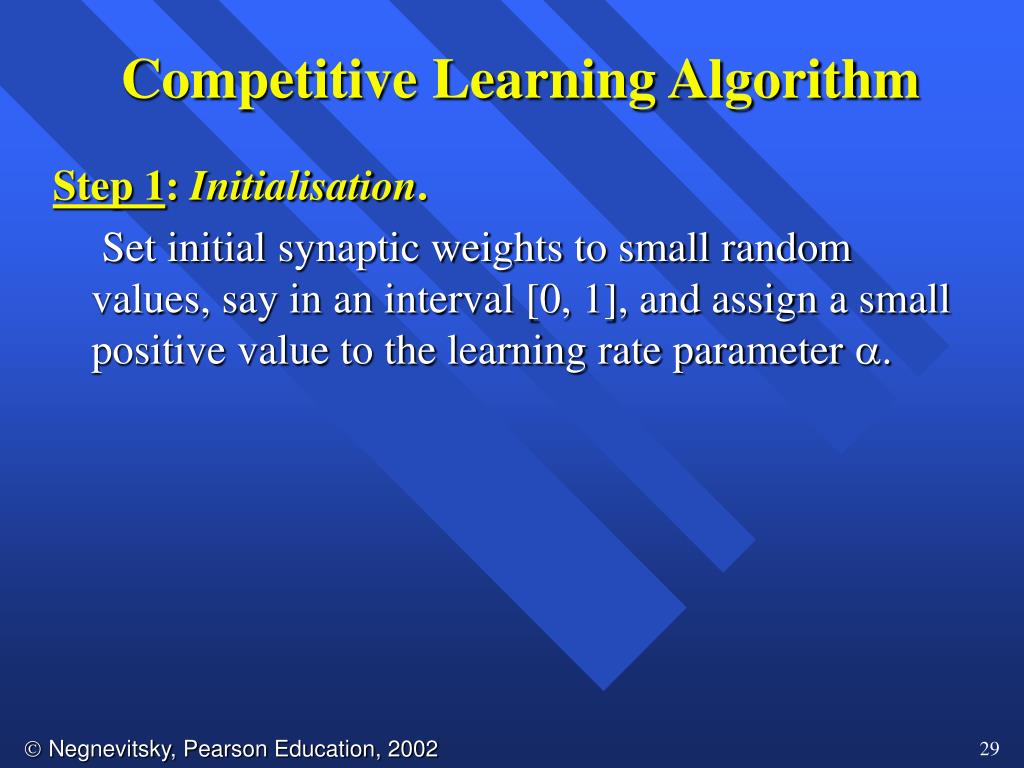 Competitive Learning Algorithm

Step 1: Initialisation.

Set initial synaptic weights to small random values, say in an interval [0, 1], and assign a small positive value to the learning rate parameter $\alpha$.

© Negnevitsky, Pearson Education, 2002

29